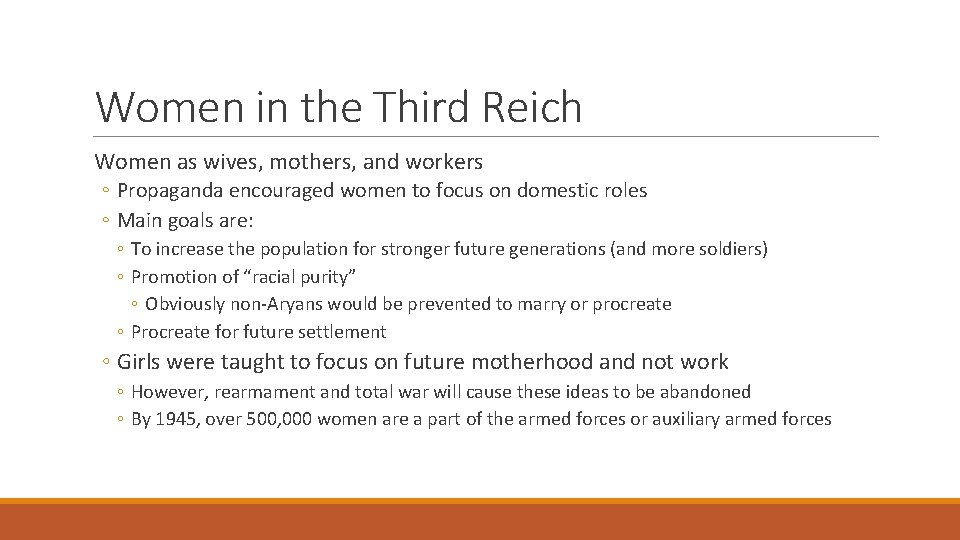 Women in the Third Reich

Women as wives, mothers, and workers

◦ Propaganda encouraged women to focus on domestic roles

◦ Main goals are:

◦ To increase the population for stronger future generations (and more soldiers)

◦ Promotion of “racial purity”

◦ Obviously non-Aryans would be prevented to marry or procreate

◦ Procreate for future settlement

◦ Girls were taught to focus on future motherhood and not work

◦ However, rearmament and total war will cause these ideas to be abandoned

◦ By 1945, over 500,000 women are a part of the armed forces or auxiliary armed forces